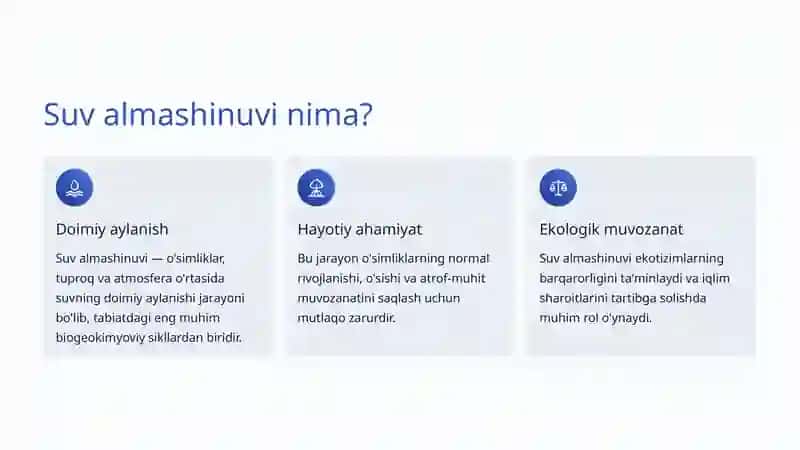 Suv almashinuvi nima?

Doimiy aylanish

Suv almashinuvi — o'simliklar, tuproq va atmosfera o'rtasida suvning doimiy aylanishi jarayoni bo'lib, tabiatdagi eng muhim biogeokimyoviy sikllardan biridir.

Hayotiy ahamiyat

Bu jarayon o'simliklarning normal rivojlanishi, o'sishi va atrof-muhit muvozanatini saqlash uchun mutlaqo zarurdir.

Ekologik muvozanat

Suv almashinuvi ekotizimlarning barqarorligini ta'minlaydi va iqlim sharoitlarini tartibga solishda muhim rol o'ynaydi.